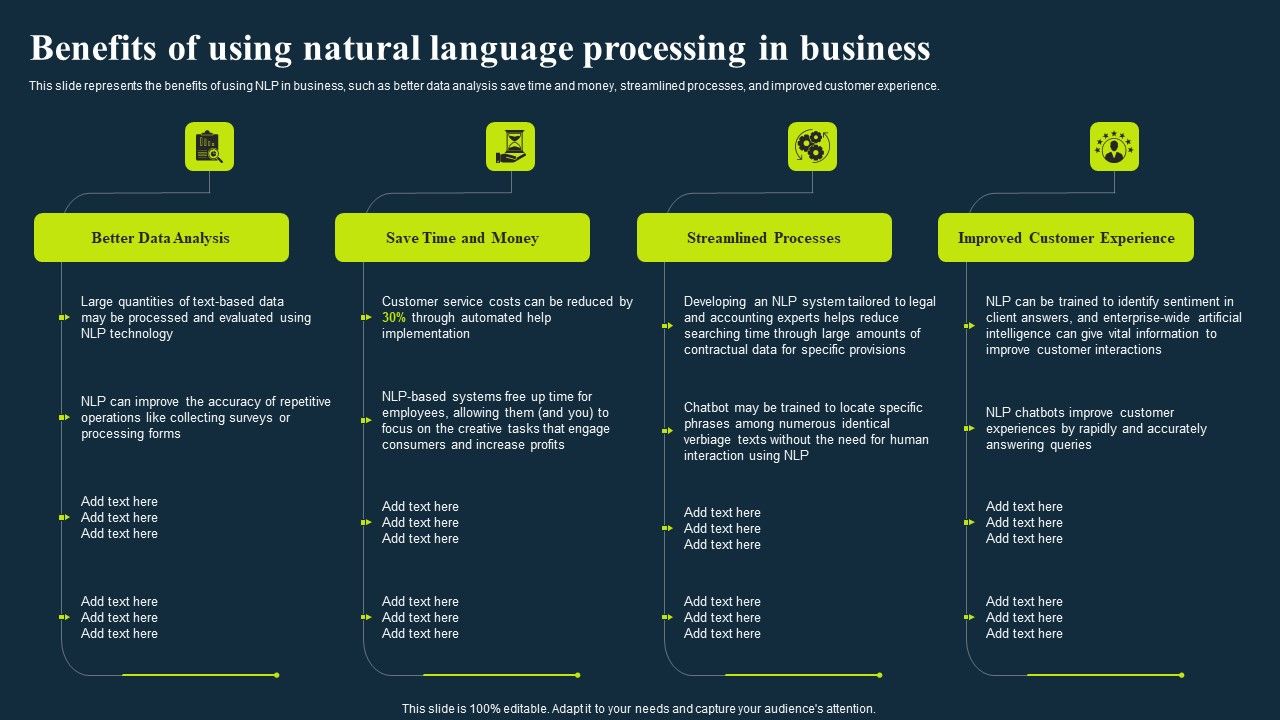 Benefits of using natural language processing in business

This slide represents the benefits of using NLP in business, such as better data analysis save time and money, streamlined processes, and improved customer experience.

Better Data Analysis

Large quantities of text-based data may be processed and evaluated using NLP technology

NLP can improve the accuracy of repetitive operations like collecting surveys or processing forms

Add text here
Add text here
Add text here

Add text here
Add text here
Add text here

Save Time and Money

Customer service costs can be reduced by 30% through automated help implementation

NLP-based systems free up time for employees, allowing them (and you) to focus on the creative tasks that engage consumers and increase profits

Add text here
Add text here
Add text here

Add text here
Add text here
Add text here

Streamlined Processes

Developing an NLP system tailored to legal and accounting experts helps reduce searching time through large amounts of contractual data for specific provisions

Chatbot may be trained to locate specific phrases among numerous identical verbiage texts without the need for human interaction using NLP

Add text here
Add text here
Add text here

Add text here
Add text here
Add text here

Improved Customer Experience

NLP can be trained to identify sentiment in client answers, and enterprise-wide artificial intelligence can give vital information to improve customer interactions

NLP chatbots improve customer experiences by rapidly and accurately answering queries

Add text here
Add text here
Add text here

Add text here
Add text here
Add text here

This slide is 100% editable. Adapt it to your needs and capture your audience's attention.